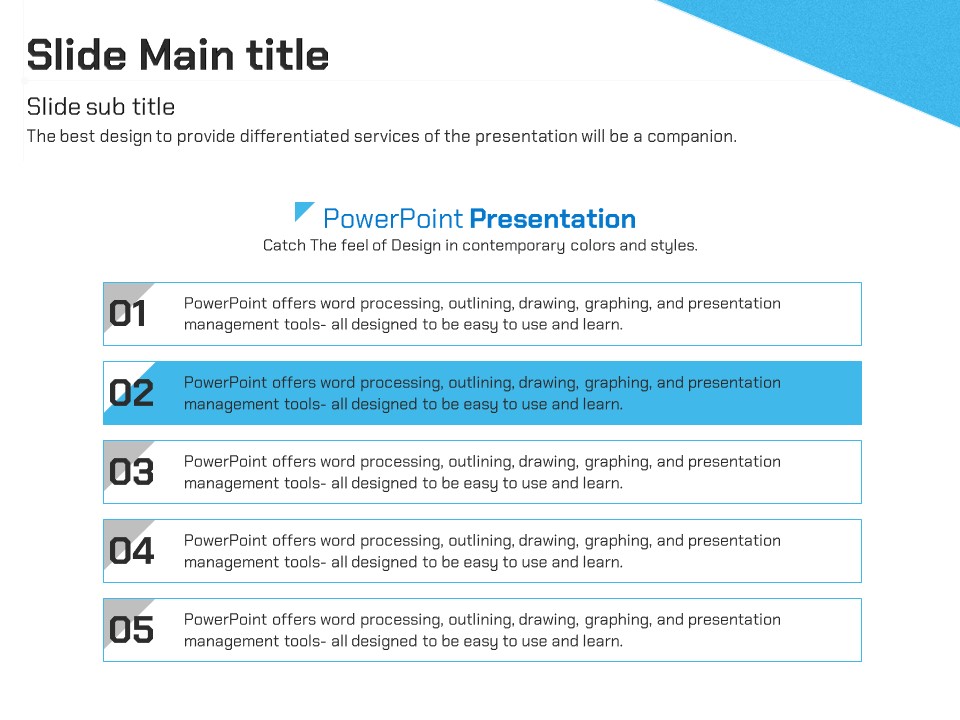 Slide Main title

Slide sub title

The best design to provide differentiated services of the presentation will be a companion.

PowerPoint Presentation

Catch The feel of Design in contemporary colors and styles.

01 PowerPoint offers word processing, outlining, drawing, graphing, and presentation management tools- all designed to be easy to use and learn.

02 PowerPoint offers word processing, outlining, drawing, graphing, and presentation management tools- all designed to be easy to use and learn.

03 PowerPoint offers word processing, outlining, drawing, graphing, and presentation management tools- all designed to be easy to use and learn.

04 PowerPoint offers word processing, outlining, drawing, graphing, and presentation management tools- all designed to be easy to use and learn.

05 PowerPoint offers word processing, outlining, drawing, graphing, and presentation management tools- all designed to be easy to use and learn.